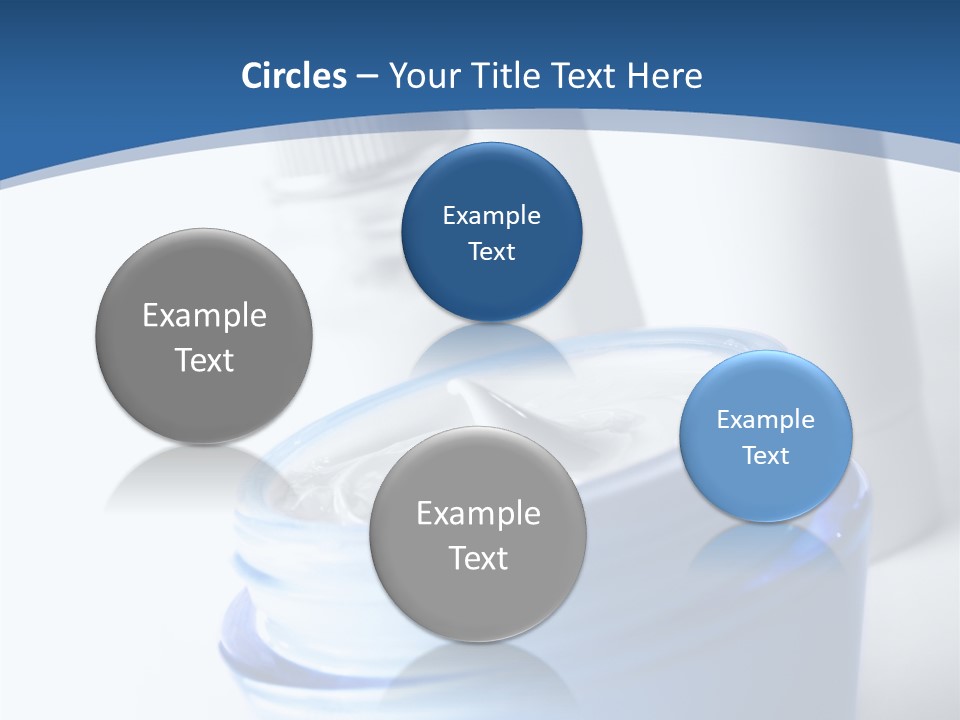 Circles – Your Title Text Here

Example Text

Example Text

Example Text

Example Text